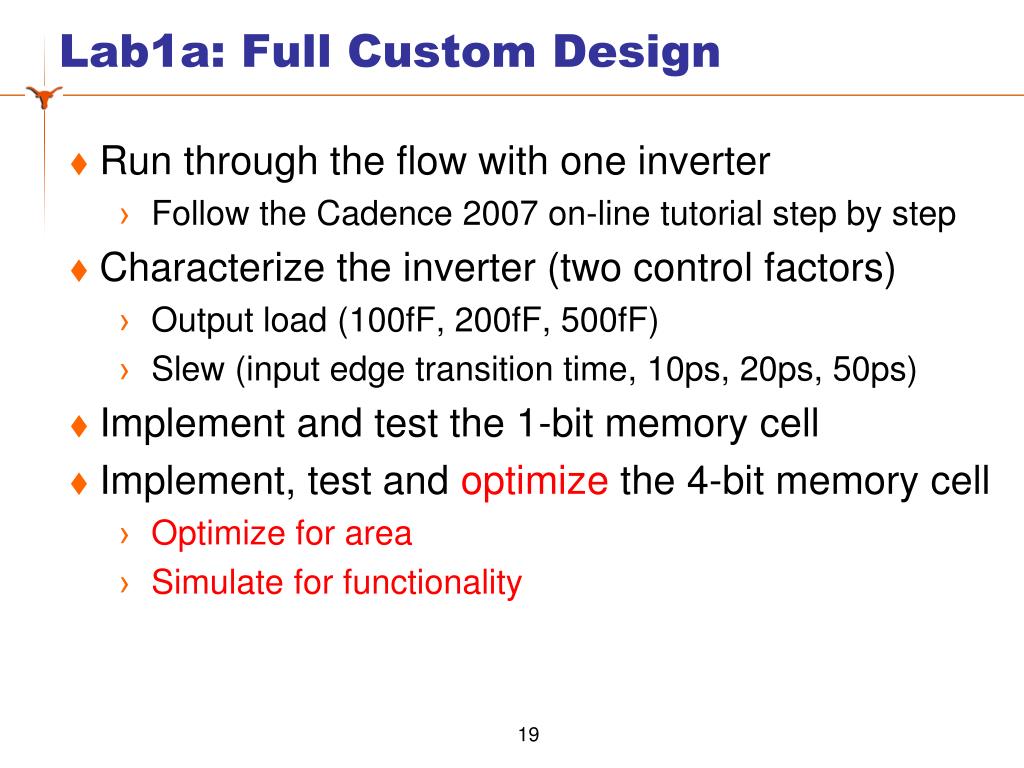 Lab1a: Full Custom Design

♦ Run through the flow with one inverter
› Follow the Cadence 2007 on-line tutorial step by step

♦ Characterize the inverter (two control factors)
› Output load (100fF, 200fF, 500fF)
› Slew (input edge transition time, 10ps, 20ps, 50ps)

♦ Implement and test the 1-bit memory cell

♦ Implement, test and optimize the 4-bit memory cell
› Optimize for area
› Simulate for functionality

19